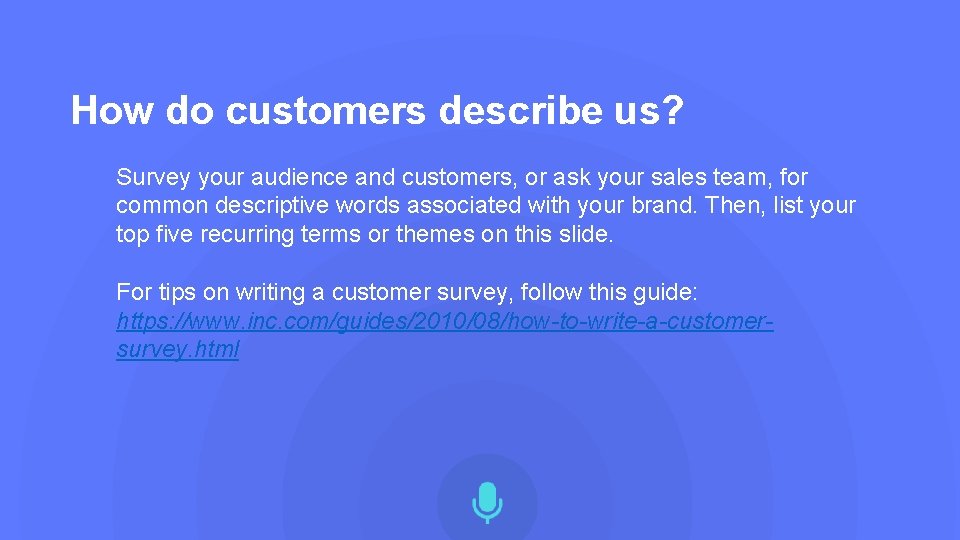 How do customers describe us?

Survey your audience and customers, or ask your sales team, for common descriptive words associated with your brand. Then, list your top five recurring terms or themes on this slide.

For tips on writing a customer survey, follow this guide: https://www.inc.com/guides/2010/08/how-to-write-a-customer-survey.html